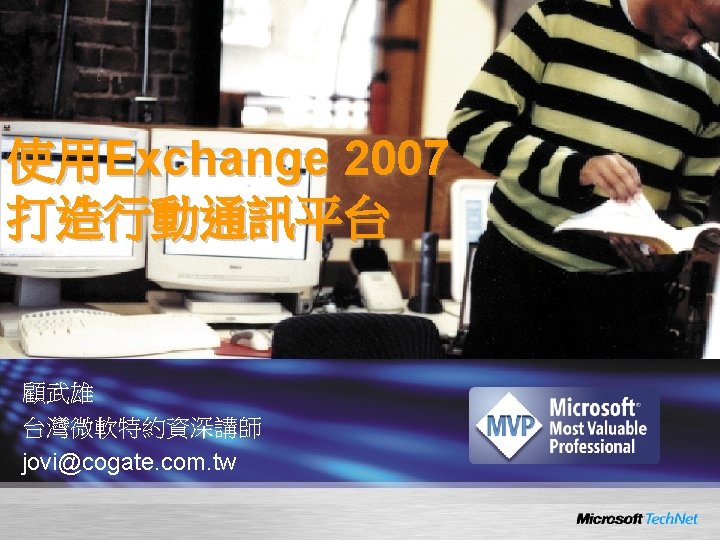 使用Exchange 2007
打造行動通訊平台

顧武雄
台灣微軟特約資深講師
jovi@cogate.com.tw

MVP Microsoft Most Valuable Professional

Microsoft TechNet